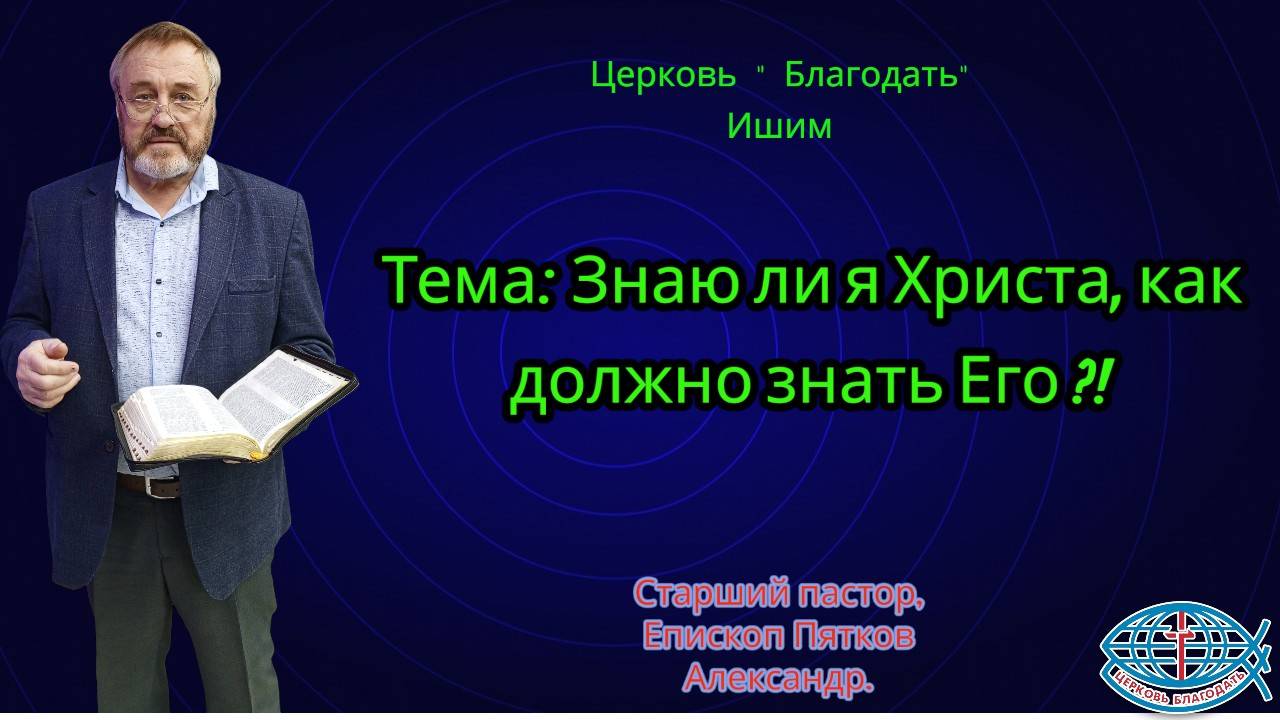 Церковь " Благодать"
Ишим

Тема: Знаю ли я Христа, как должно знать Его ?!

Старший пастор,
Епископ Пятков
Александр.

ЦЕРКОВЬ БЛАГОДАТЬ